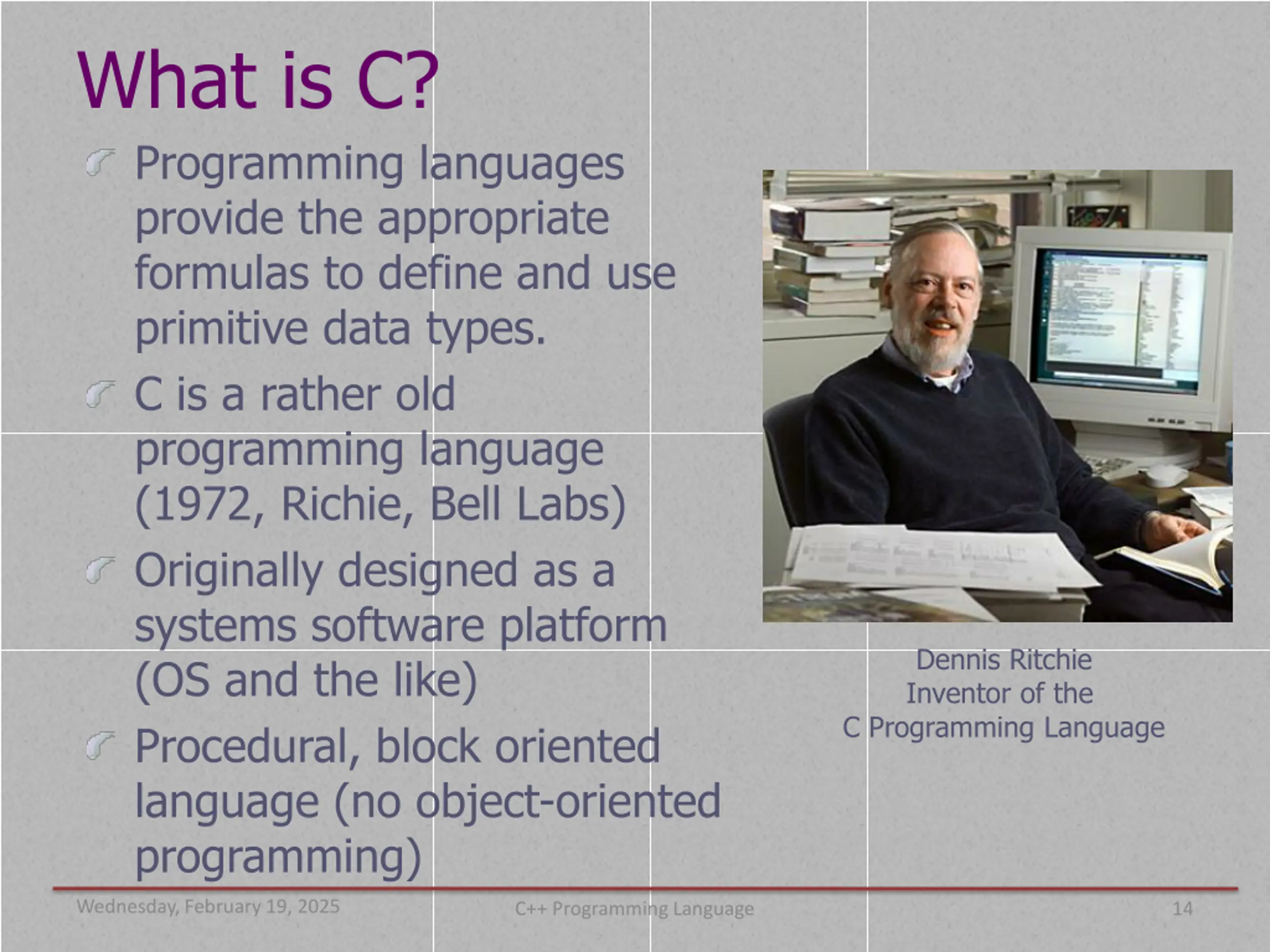 What is C?

Programming languages provide the appropriate formulas to define and use primitive data types.

C is a rather old programming language (1972, Richie, Bell Labs)

Originally designed as a systems software platform (OS and the like)

Procedural, block oriented language (no object-oriented programming)

Dennis Ritchie
Inventor of the
C Programming Language

Wednesday, February 19, 2025 C++ Programming Language 14